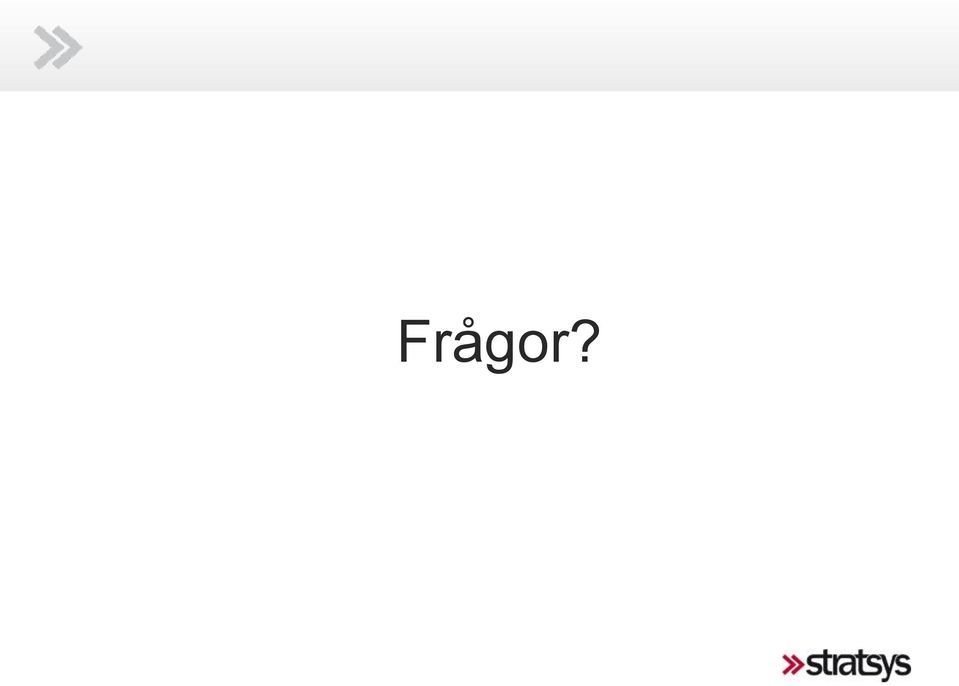 Frågor?

stratsys